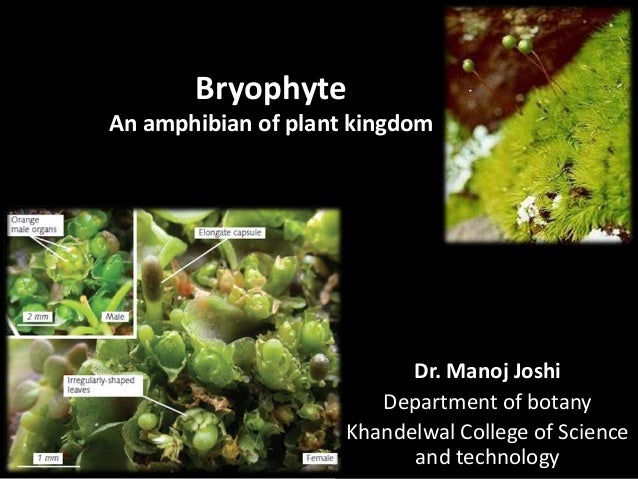 Bryophyte
An amphibian of plant kingdom

Orange male organs

2 mm

Male

Elongate capsule

Irregularly-shaped leaves

1 mm

Female

Dr. Manoj Joshi
Department of botany
Khandelwal College of Science and technology